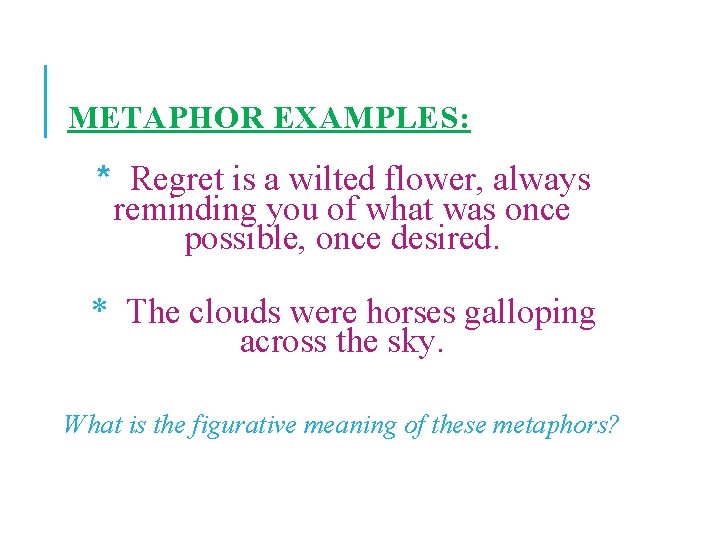 METAPHOR EXAMPLES:

* Regret is a wilted flower, always reminding you of what was once possible, once desired.

* The clouds were horses galloping across the sky.

What is the figurative meaning of these metaphors?